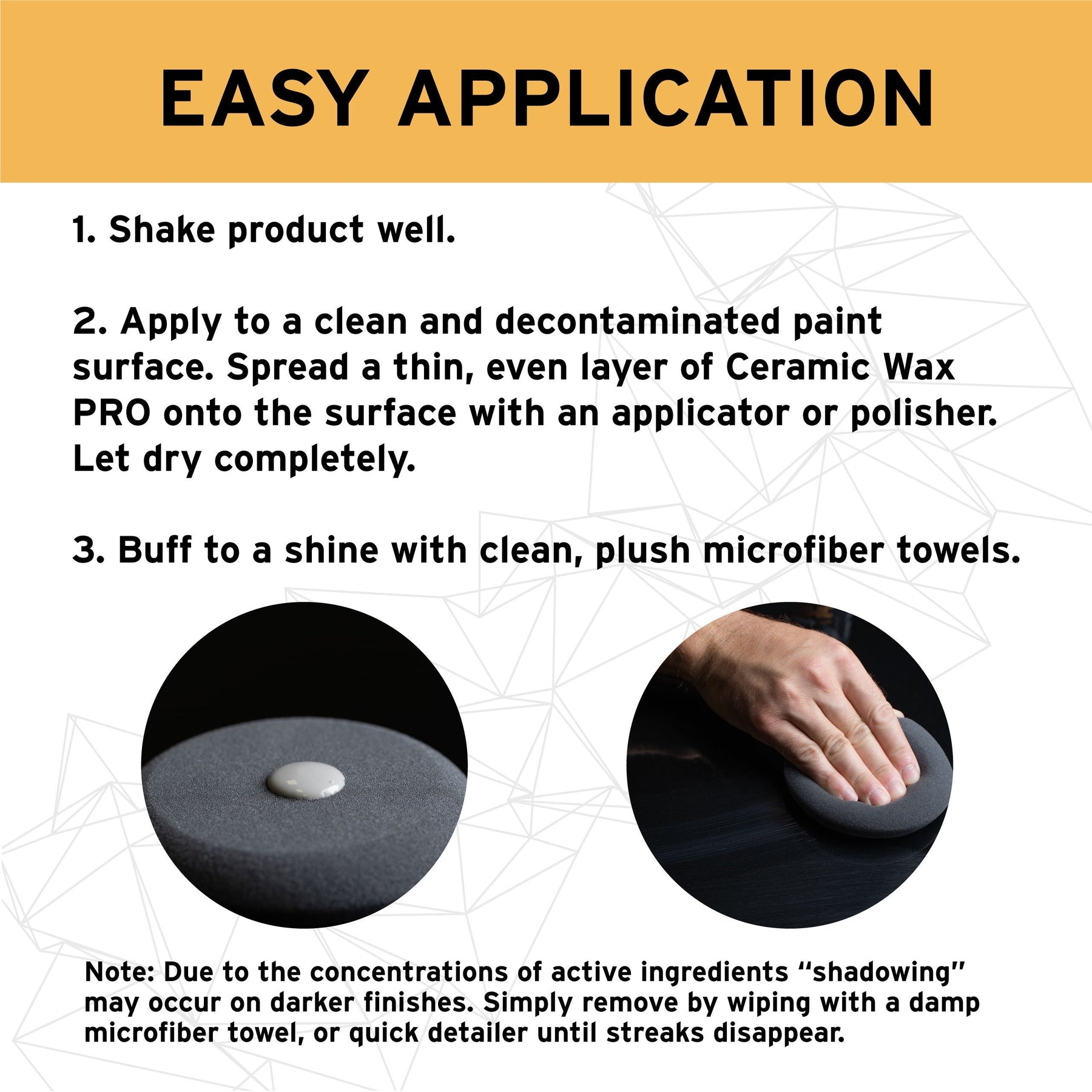 EASY APPLICATION

1. Shake product well.

2. Apply to a clean and decontaminated paint surface. Spread a thin, even layer of Ceramic Wax PRO onto the surface with an applicator or polisher. Let dry completely.

3. Buff to a shine with clean, plush microfiber towels.

Note: Due to the concentrations of active ingredients “shadowing” may occur on darker finishes. Simply remove by wiping with a damp microfiber towel, or quick detailer until streaks disappear.